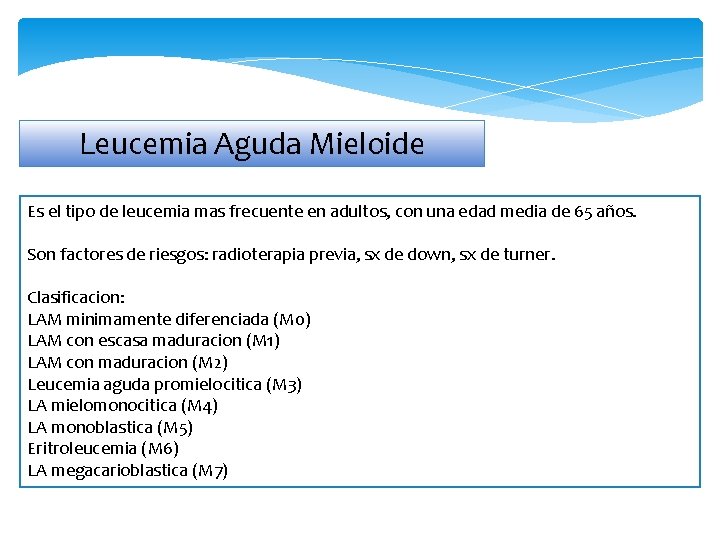 Leucemia Aguda Mieloide

Es el tipo de leucemia mas frecuente en adultos, con una edad media de 65 años.

Son factores de riesgos: radioterapia previa, sx de down, sx de turner.

Clasificacion:
LAM minimamente diferenciada (M0)
LAM con escasa maduracion (M1)
LAM con maduracion (M2)
Leucemia aguda promielocitica (M3)
LA mielomonocitica (M4)
LA monoblastica (M5)
Eritroleucemia (M6)
LA megacarioblastica (M7)